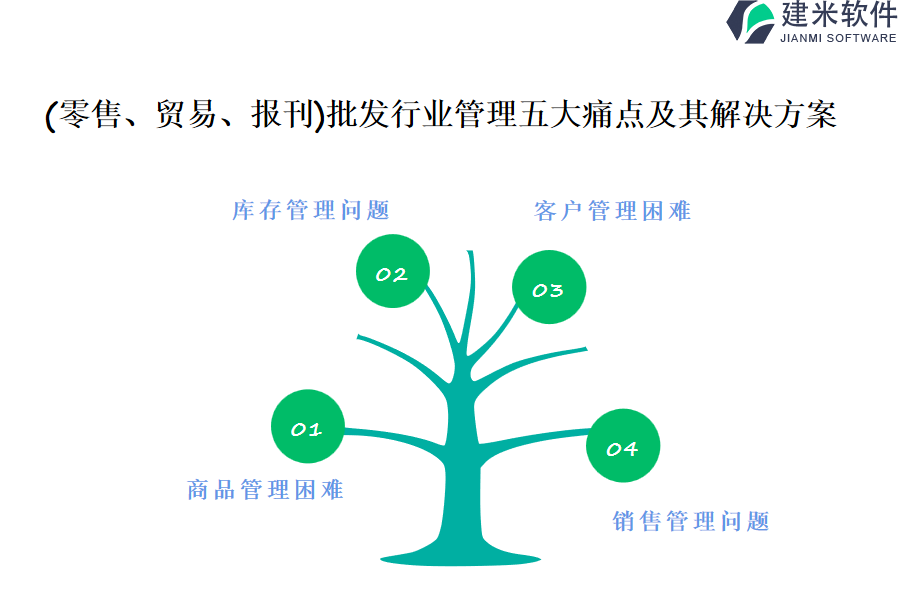 建米软件
JIANMI SOFTWARE

(零售、贸易、报刊)批发行业管理五大痛点及其解决方案

库存管理问题

客户管理困难

02

03

01

04

商品管理困难

销售管理问题